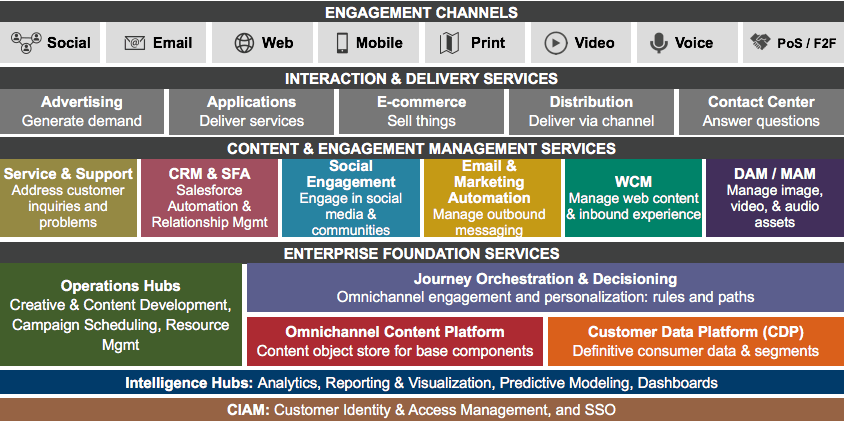 ENGAGEMENT CHANNELS

Social
Email
Web
Mobile
Print
Video
Voice
PoS / F2F

INTERACTION & DELIVERY SERVICES

Advertising
Generate demand

Applications
Deliver services

E-commerce
Sell things

Distribution
Deliver via channel

Contact Center
Answer questions

CONTENT & ENGAGEMENT MANAGEMENT SERVICES

Service & Support
Address customer inquiries and problems

CRM & SFA
Salesforce Automation & Relationship Mgmt

Social Engagement
Engage in social media & communities

Email & Marketing Automation
Manage outbound messaging

WCM
Manage web content & inbound experience

DAM / MAM
Manage image, video, & audio assets

ENTERPRISE FOUNDATION SERVICES

Operations Hubs
Creative & Content Development, Campaign Scheduling, Resource Mgmt

Journey Orchestration & Decisioning
Omnichannel engagement and personalization: rules and paths

Omnichannel Content Platform
Content object store for base components

Customer Data Platform (CDP)
Definitive consumer data & segments

Intelligence Hubs: Analytics, Reporting & Visualization, Predictive Modeling, Dashboards

CIAM: Customer Identity & Access Management, and SSO